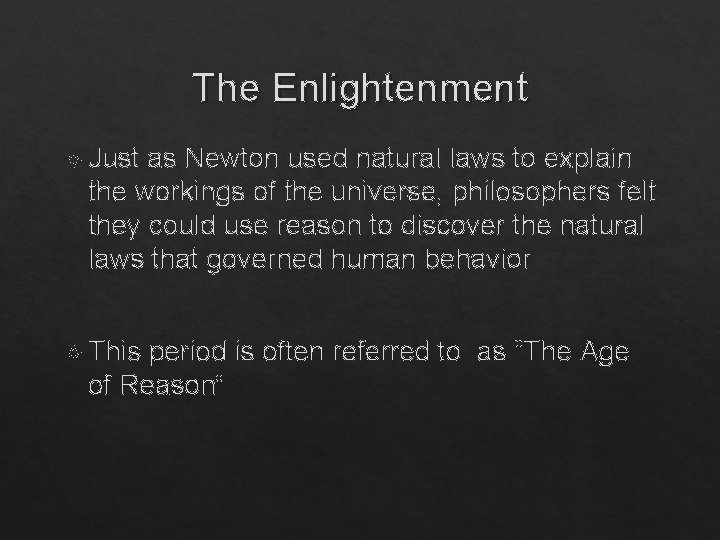 The Enlightenment

Just as Newton used natural laws to explain the workings of the universe, philosophers felt they could use reason to discover the natural laws that governed human behavior

This period is often referred to as "The Age of Reason"